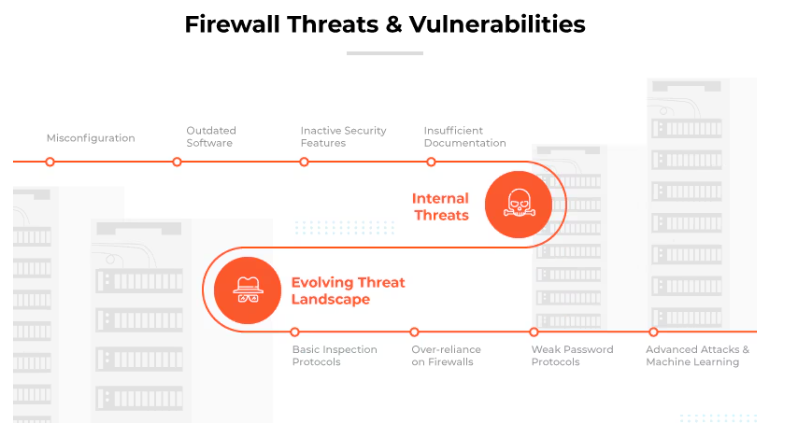 Firewall Threats & Vulnerabilities

Misconfiguration

Outdated Software

Inactive Security Features

Insufficient Documentation

Internal Threats

Evolving Threat Landscape

Basic Inspection Protocols

Over-reliance on Firewalls

Weak Password Protocols

Advanced Attacks & Machine Learning